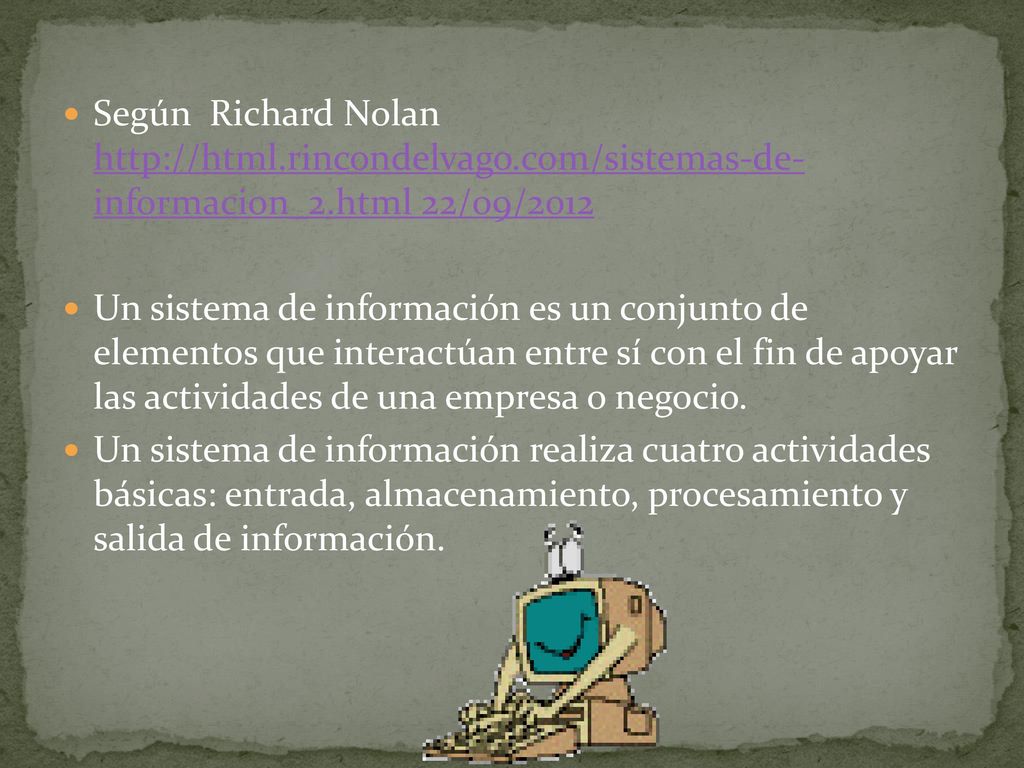 Según Richard Nolan http://html.rincondelvago.com/sistemas-de-informacion_2.html 22/09/2012

Un sistema de información es un conjunto de elementos que interactúan entre sí con el fin de apoyar las actividades de una empresa o negocio.

Un sistema de información realiza cuatro actividades básicas: entrada, almacenamiento, procesamiento y salida de información.